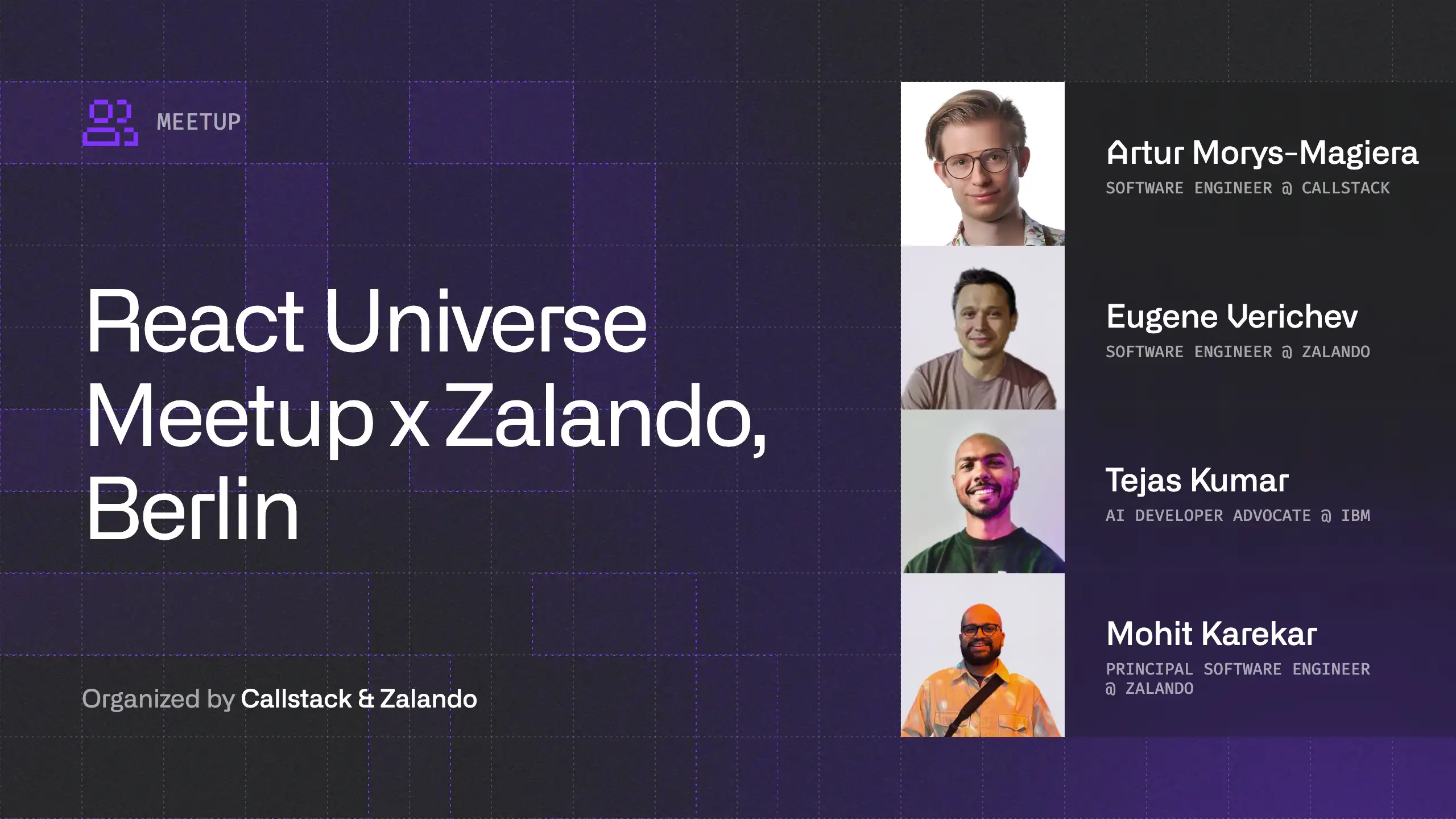 MEETUP

React Universe Meetup x Zalando, Berlin

Organized by Callstack & Zalando

Artur Morys-Magiera
SOFTWARE ENGINEER @ CALLSTACK

Eugene Verichev
SOFTWARE ENGINEER @ ZALANDO

Tejas Kumar
AI DEVELOPER ADVOCATE @ IBM

Mohit Karekar
PRINCIPAL SOFTWARE ENGINEER @ ZALANDO